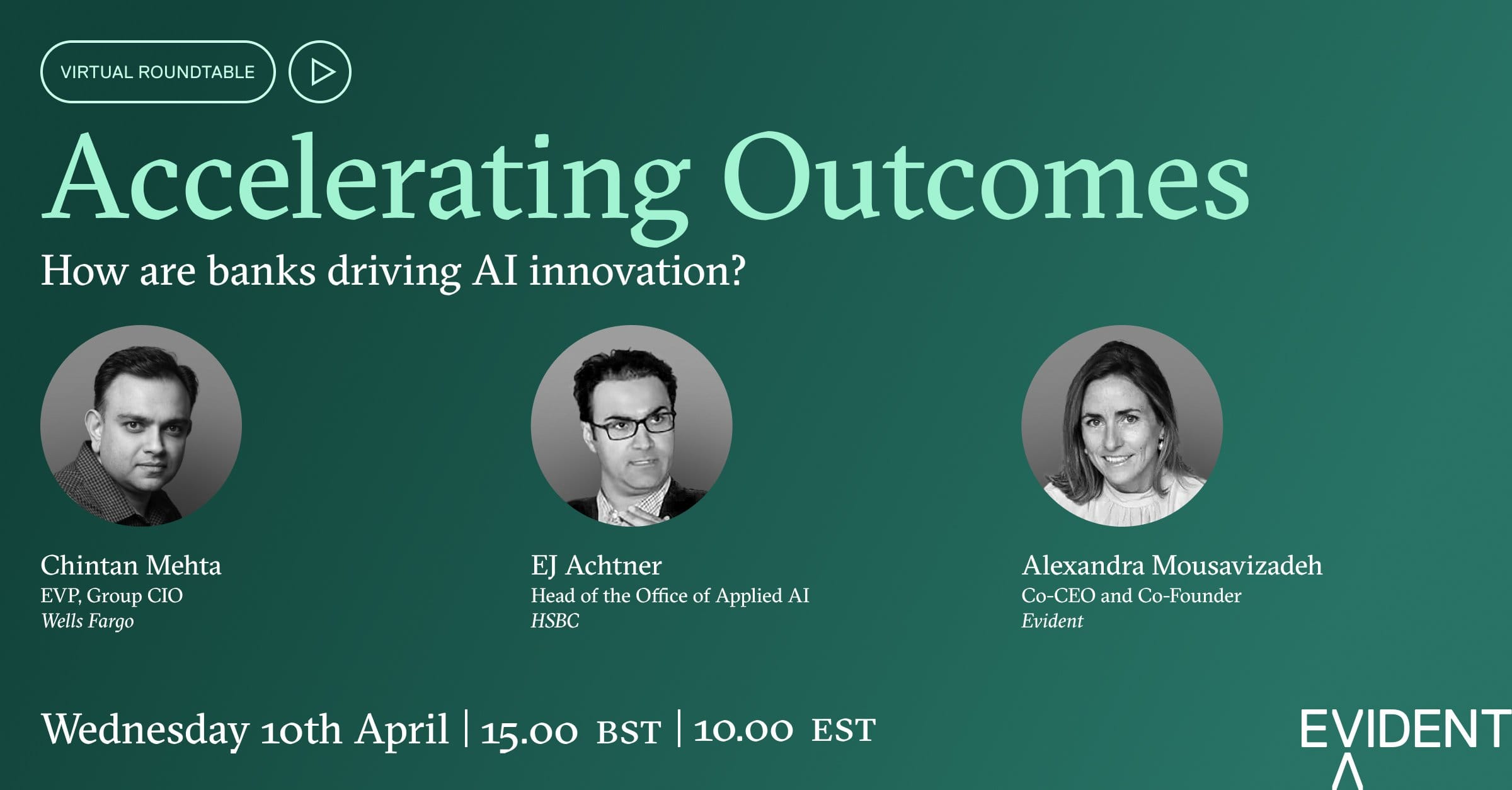 VIRTUAL ROUNDTABLE

Accelerating Outcomes

How are banks driving AI innovation?

Chintan Mehta
EVP, Group CIO
Wells Fargo

EJ Achtner
Head of the Office of Applied AI
HSBC

Alexandra Mousavizadeh
Co-CEO and Co-Founder
Evident

Wednesday 10th April | 15.00 BST | 10.00 EST

EVIDENT